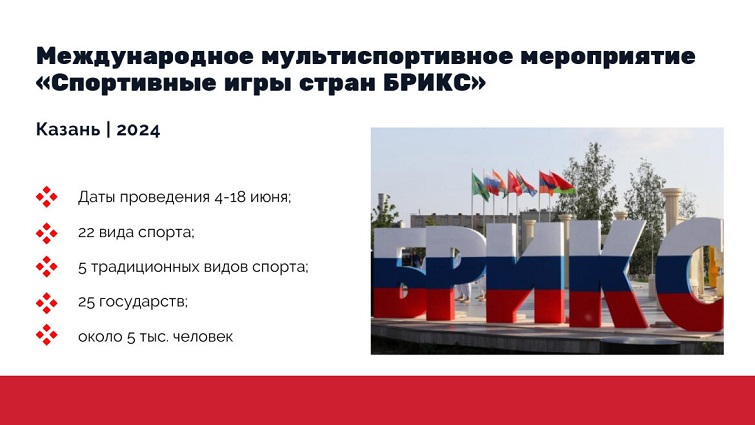 Международное мультиспортивное мероприятие «Спортивные игры стран БРИКС»

Казань | 2024

Даты проведения 4-18 июня;

22 вида спорта;

5 традиционных видов спорта;

25 государств;

около 5 тыс. человек

БРИКС